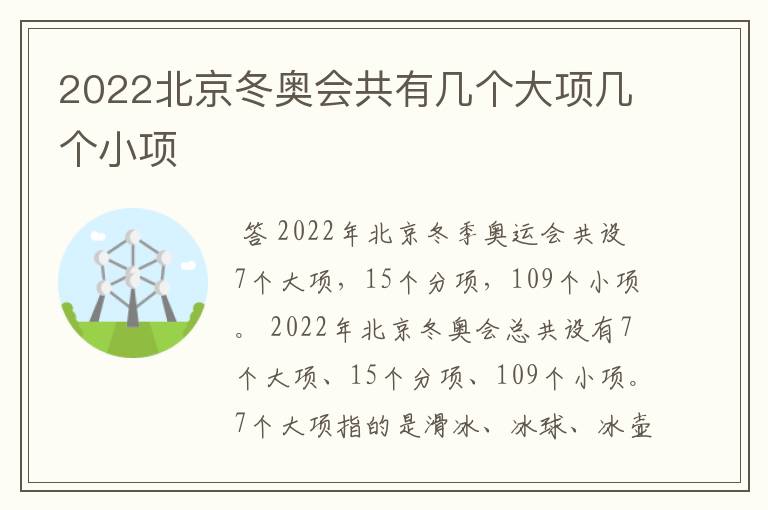 2022北京冬奥会共有几个大项几个小项

答 2022年北京冬季奥运会共设7个大项，15个分项，109个小项。 2022年北京冬奥会总共设有7个大项、15个分项、109个小项。7个大项指的是滑冰、冰球、冰壶